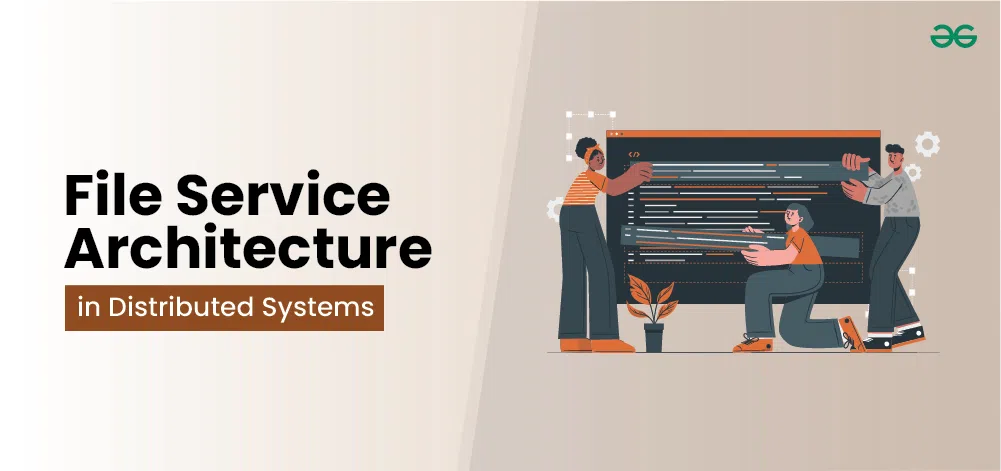 File Service Architecture

in Distributed Systems

</>